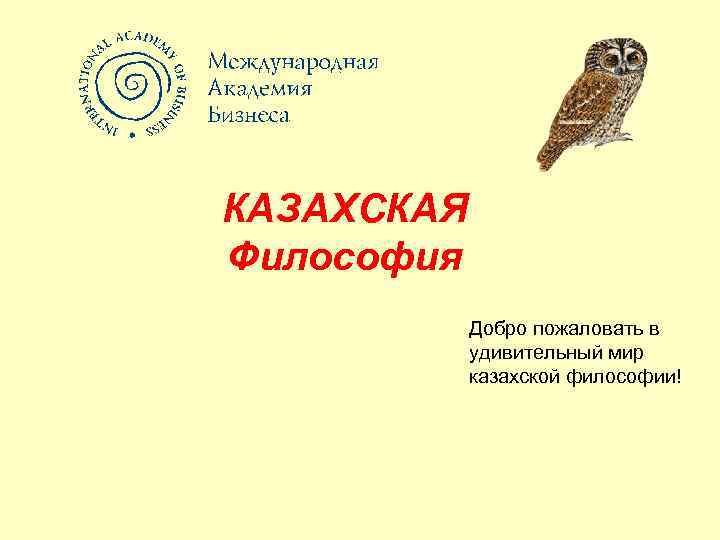 INTERNATIONAL ACADEMY OF BUSINESS

Международная Академия Бизнеса

КАЗАХСКАЯ Философия

Добро пожаловать в удивительный мир казахской философии!